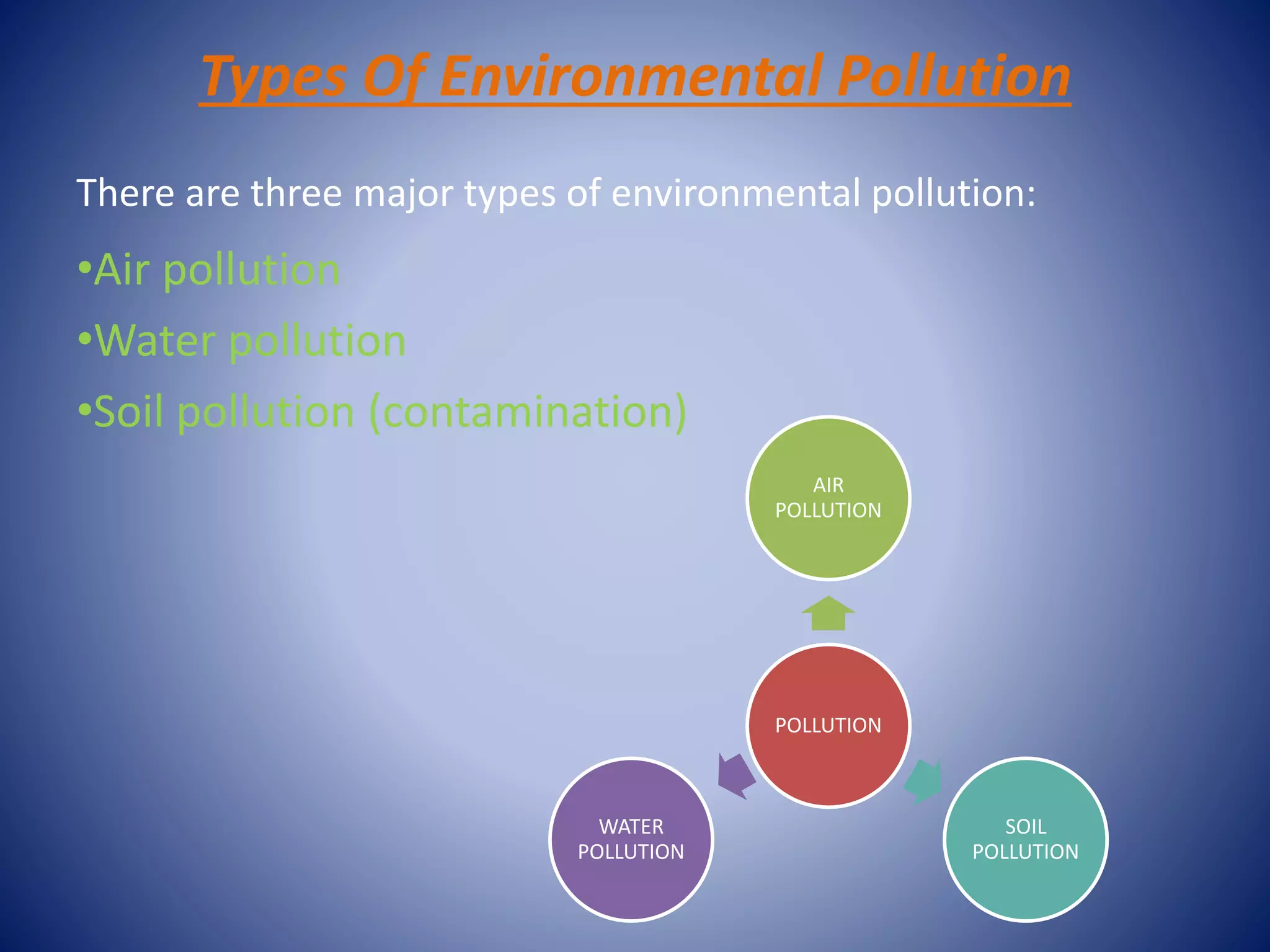 Types Of Environmental Pollution

There are three major types of environmental pollution:

•Air pollution

•Water pollution

•Soil pollution (contamination)

AIR POLLUTION

POLLUTION

WATER POLLUTION

SOIL POLLUTION